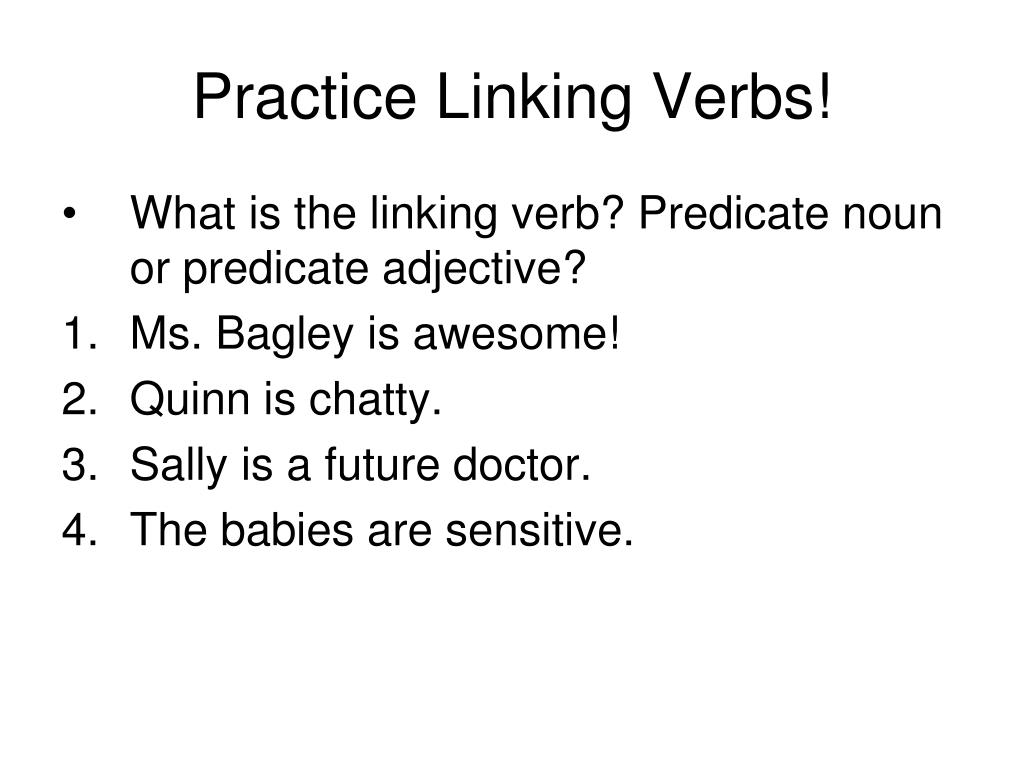 Practice Linking Verbs!

• What is the linking verb? Predicate noun or predicate adjective?
1. Ms. Bagley is awesome!
2. Quinn is chatty.
3. Sally is a future doctor.
4. The babies are sensitive.